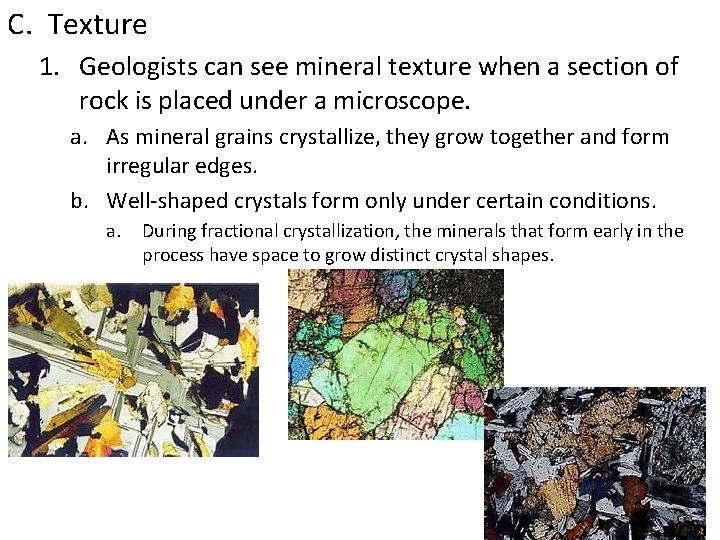 C. Texture

1. Geologists can see mineral texture when a section of rock is placed under a microscope.

a. As mineral grains crystallize, they grow together and form irregular edges.

b. Well-shaped crystals form only under certain conditions.

a. During fractional crystallization, the minerals that form early in the process have space to grow distinct crystal shapes.